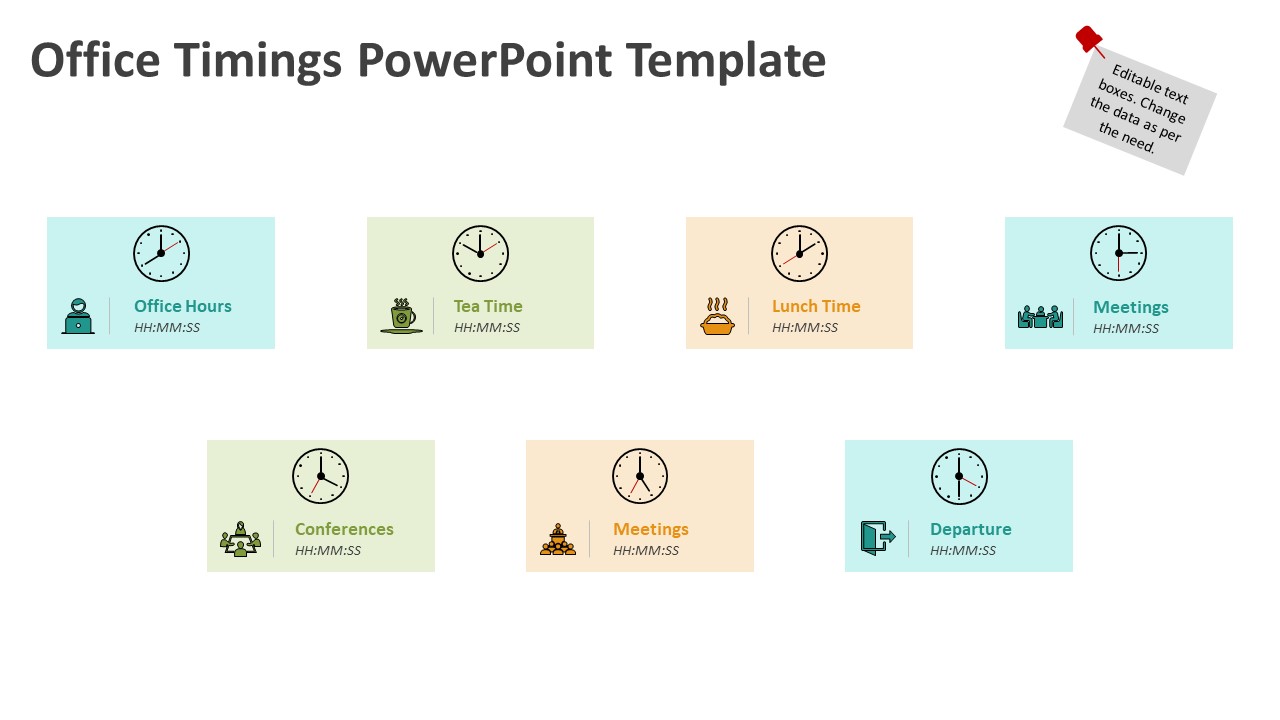 Office Timings PowerPoint Template

Editable text boxes. Change the data as per the need.

Office Hours
HH:MM:SS

Tea Time
HH:MM:SS

Lunch Time
HH:MM:SS

Meetings
HH:MM:SS

Conferences
HH:MM:SS

Meetings
HH:MM:SS

Departure
HH:MM:SS